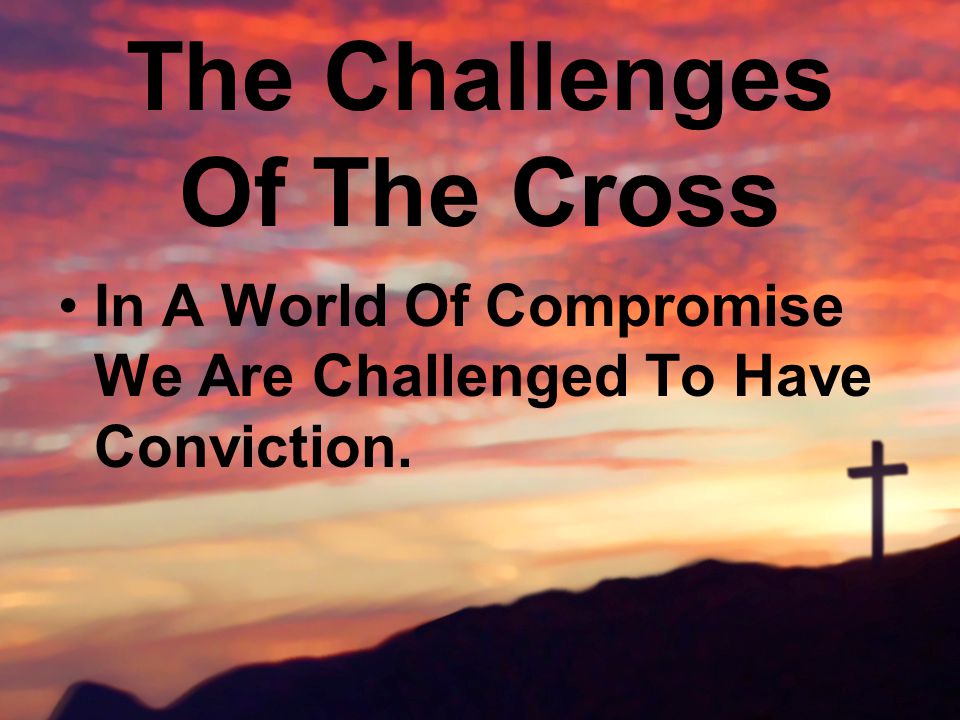 The Challenges Of The Cross

• In A World Of Compromise We Are Challenged To Have Conviction.